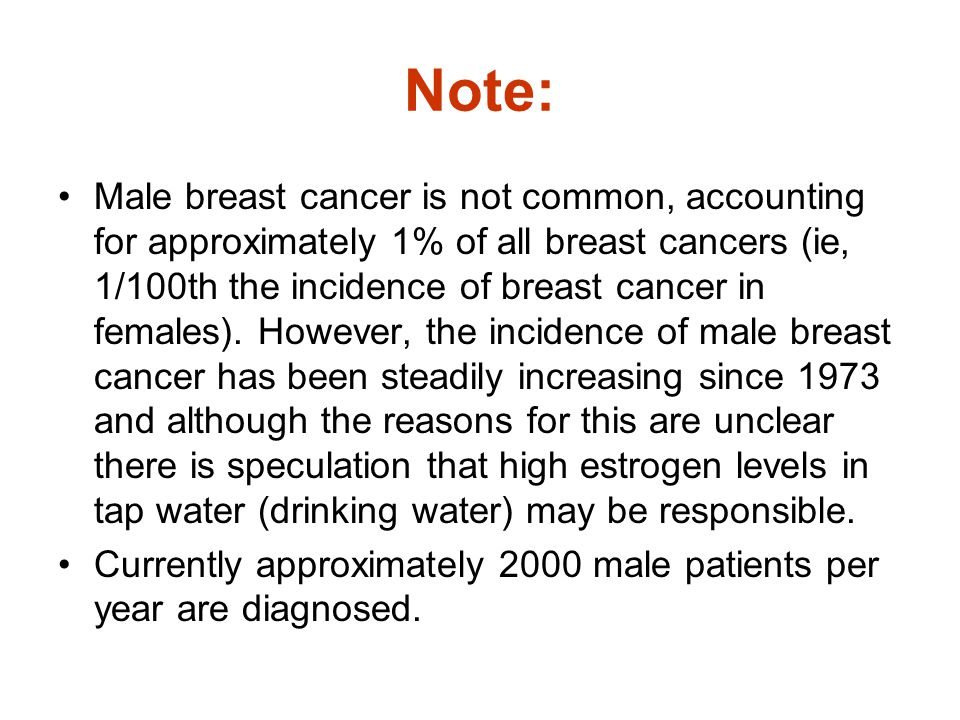 Note:

• Male breast cancer is not common, accounting for approximately 1% of all breast cancers (ie, 1/100th the incidence of breast cancer in females). However, the incidence of male breast cancer has been steadily increasing since 1973 and although the reasons for this are unclear there is speculation that high estrogen levels in tap water (drinking water) may be responsible.

• Currently approximately 2000 male patients per year are diagnosed.